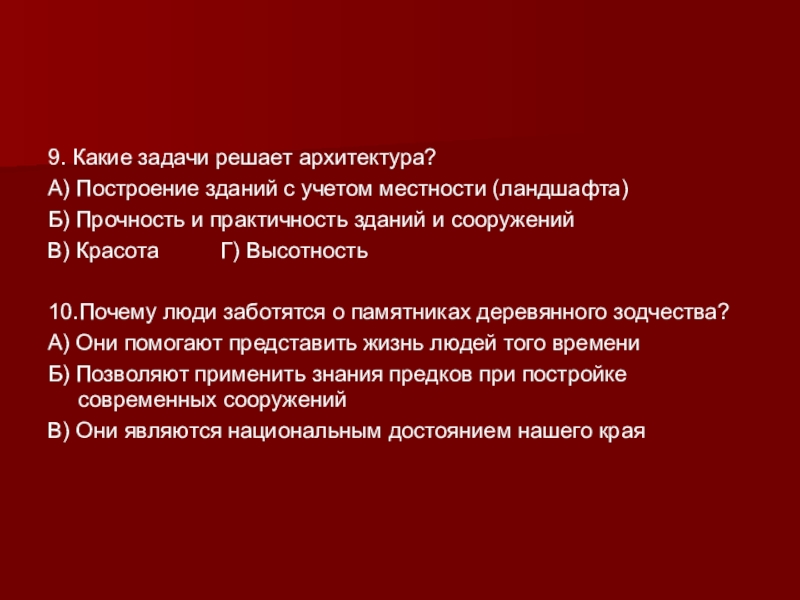 9. Какие задачи решает архитектура?
А) Построение зданий с учетом местности (ландшафта)
Б) Прочность и практичность зданий и сооружений
В) Красота Г) Высотность

10.Почему люди заботятся о памятниках деревянного зодчества?
А) Они помогают представить жизнь людей того времени
Б) Позволяют применить знания предков при постройке современных сооружений
В) Они являются национальным достоянием нашего края